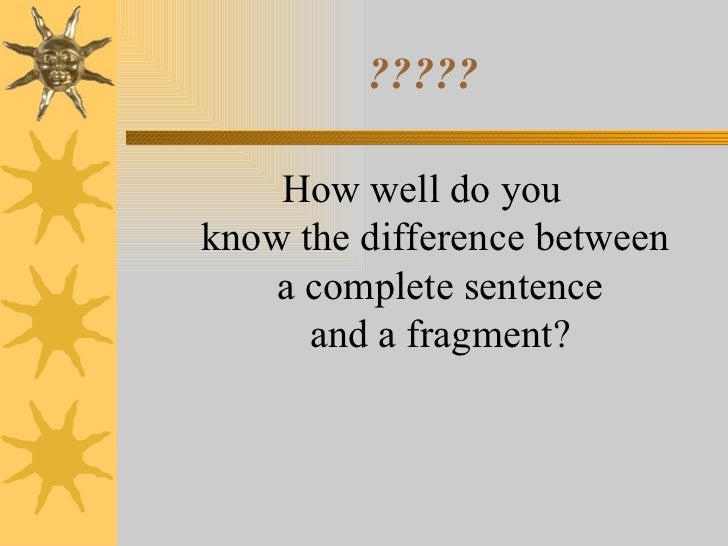 ?????

How well do you know the difference between a complete sentence and a fragment?